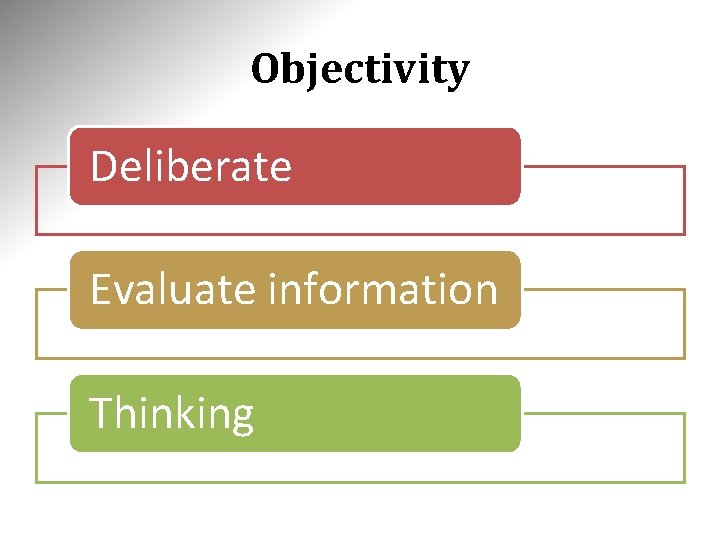 Objectivity

Deliberate

Evaluate information

Thinking